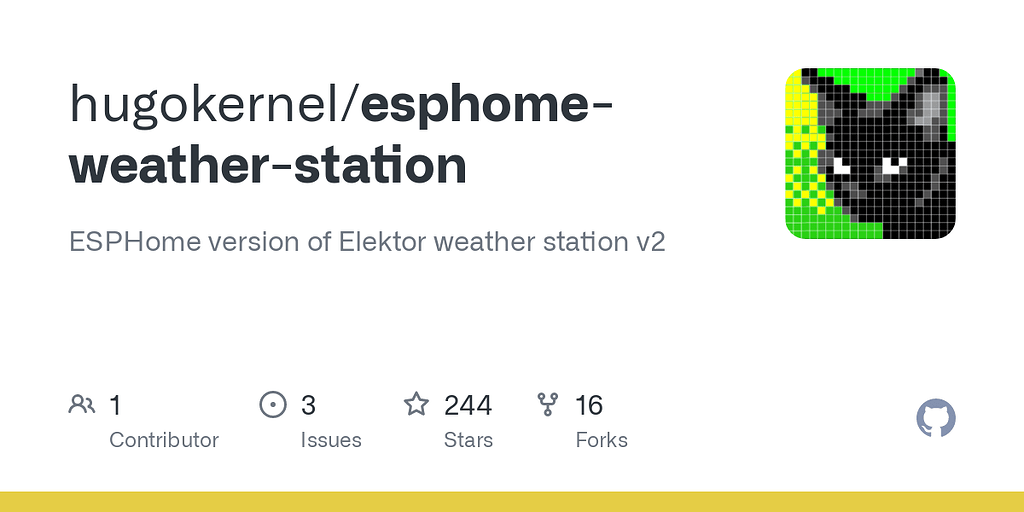 hugokernel/esphome-weather-station

ESPHome version of Elektor weather station v2

1 Contributor

3 Issues

244 Stars

16 Forks